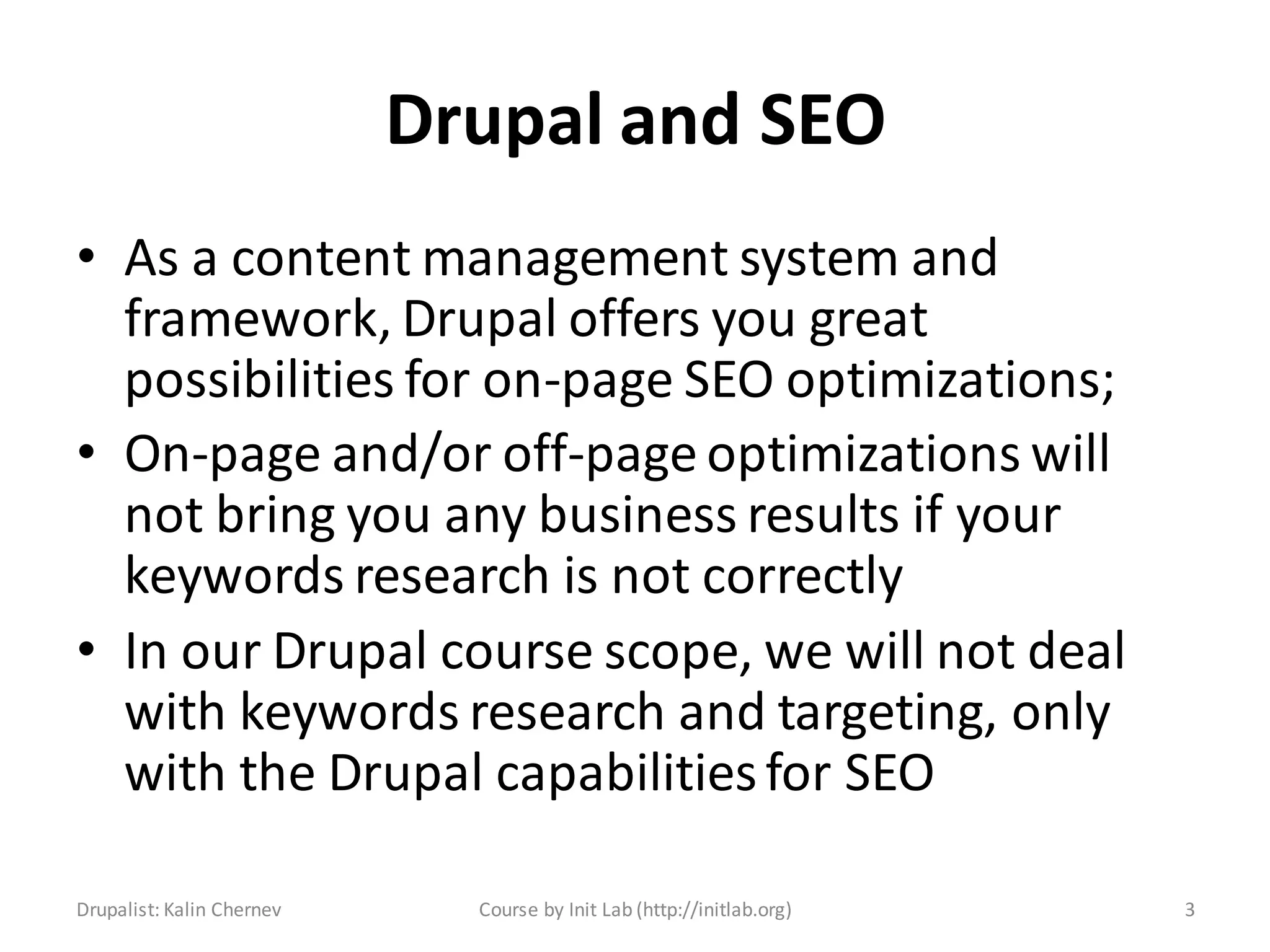 Drupal and SEO

• As a content management system and framework, Drupal offers you great possibilities for on-page SEO optimizations;
• On-page and/or off-page optimizations will not bring you any business results if your keywords research is not correctly
• In our Drupal course scope, we will not deal with keywords research and targeting, only with the Drupal capabilities for SEO

Drupalist: Kalin Chernev
Course by Init Lab (http://initlab.org)
3